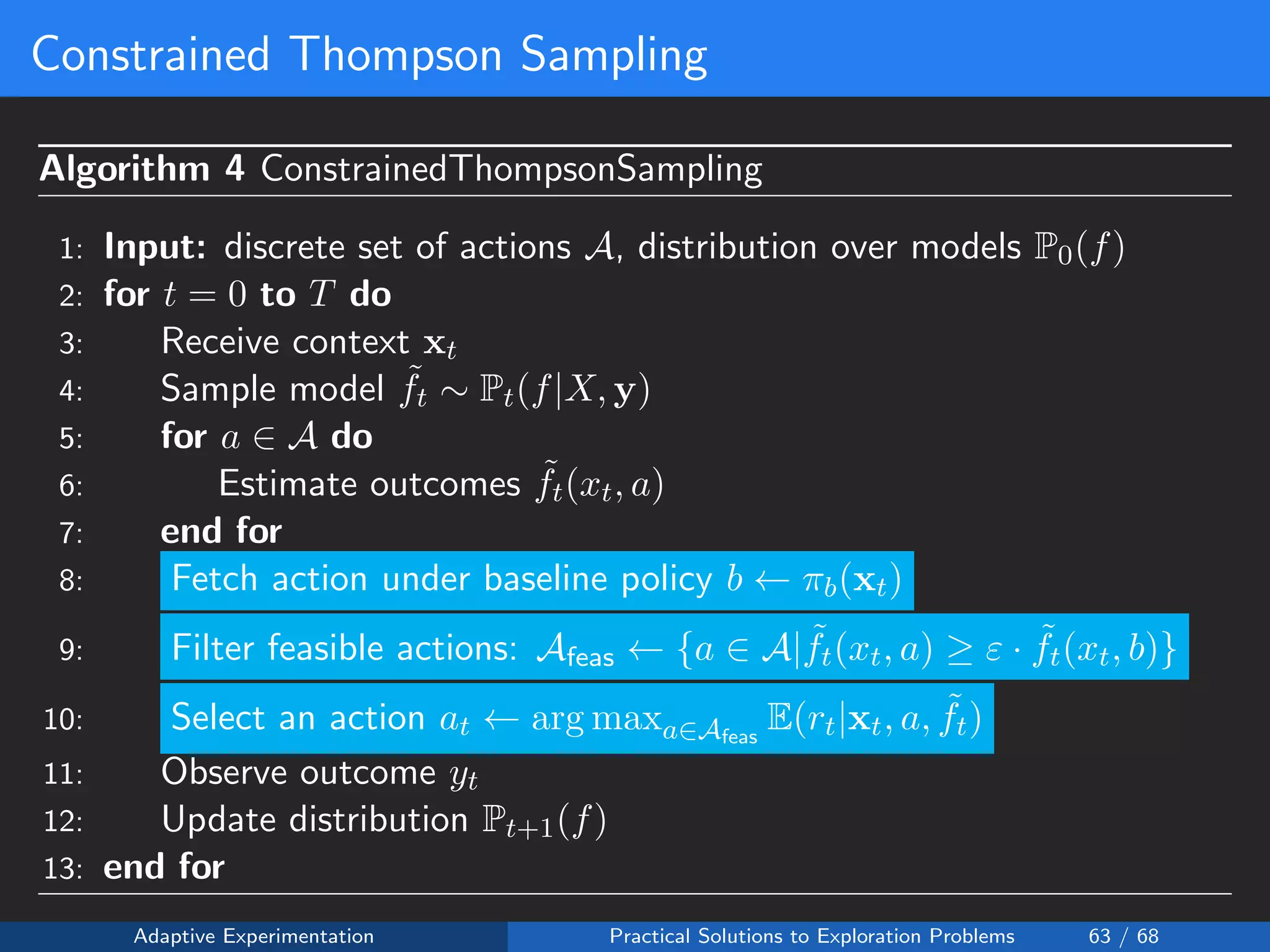 Constrained Thompson Sampling

**Algorithm 4** ConstrainedThompsonSampling

1: **Input:** discrete set of actions $\mathcal{A}$, distribution over models $\mathbb{P}_0(f)$
2: **for** $t = 0$ **to** $T$ **do**
3: Receive context $\mathbf{x}_t$
4: Sample model $\tilde{f}_t \sim \mathbb{P}_t(f|X, \mathbf{y})$
5: **for** $a \in \mathcal{A}$ **do**
6: Estimate outcomes $\tilde{f}_t(x_t, a)$
7: **end for**
8: Fetch action under baseline policy $b \leftarrow \pi_b(\mathbf{x}_t)$
9: Filter feasible actions: $\mathcal{A}_{\text{feas}} \leftarrow \{a \in \mathcal{A} | \tilde{f}_t(x_t, a) \geq \varepsilon \cdot \tilde{f}_t(x_t, b)\}$
10: Select an action $a_t \leftarrow \arg\max_{a \in \mathcal{A}_{\text{feas}}} \mathbb{E}(r_t | \mathbf{x}_t, a, \tilde{f}_t)$
11: Observe outcome $y_t$
12: Update distribution $\mathbb{P}_{t+1}(f)$
13: **end for**

Adaptive Experimentation Practical Solutions to Exploration Problems 63 / 68